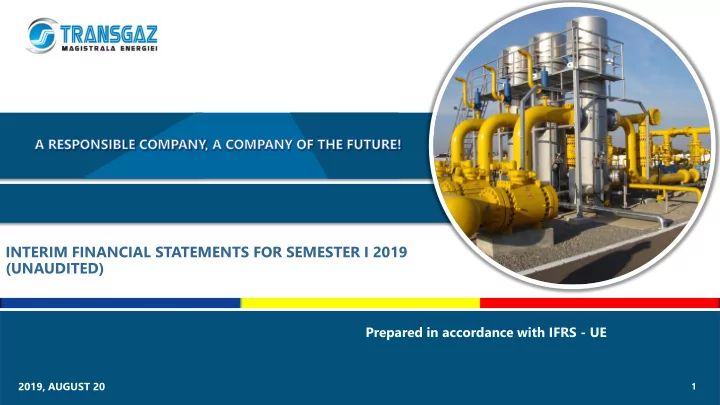 TRANSGAZ
MAGISTRALA ENERGIEI

A RESPONSIBLE COMPANY, A COMPANY OF THE FUTURE!

INTERIM FINANCIAL STATEMENTS FOR SEMESTER I 2019 (UNAUDITED)

Prepared in accordance with IFRS - UE

2019, AUGUST 20

1